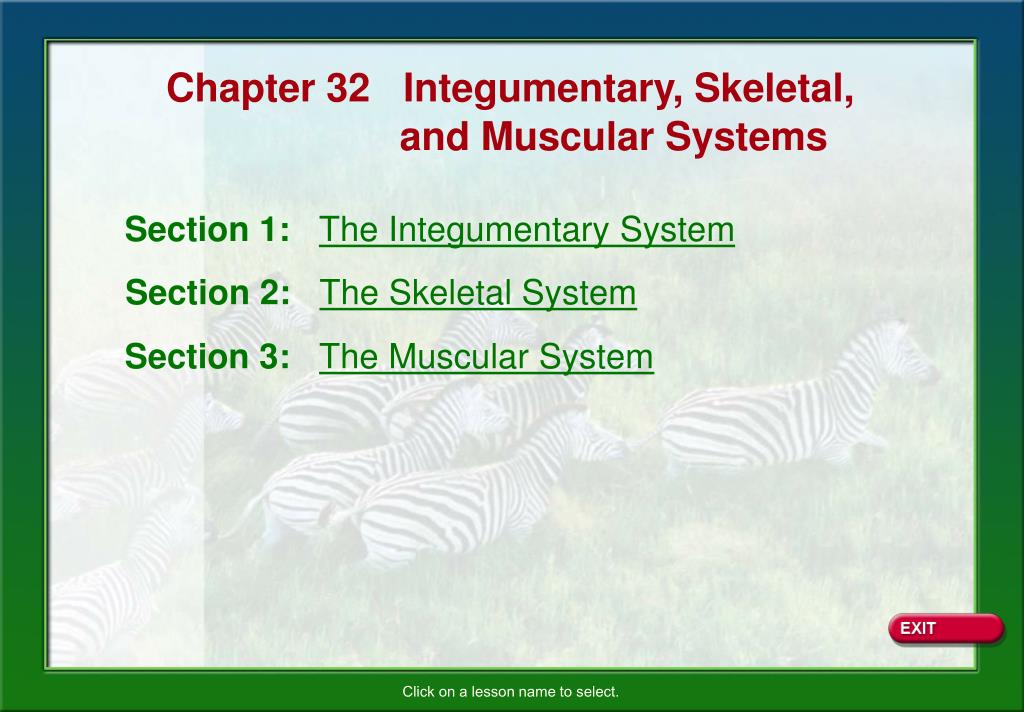 Chapter 32 Integumentary, Skeletal, and Muscular Systems

Section 1: The Integumentary System

Section 2: The Skeletal System

Section 3: The Muscular System

EXIT

Click on a lesson name to select.